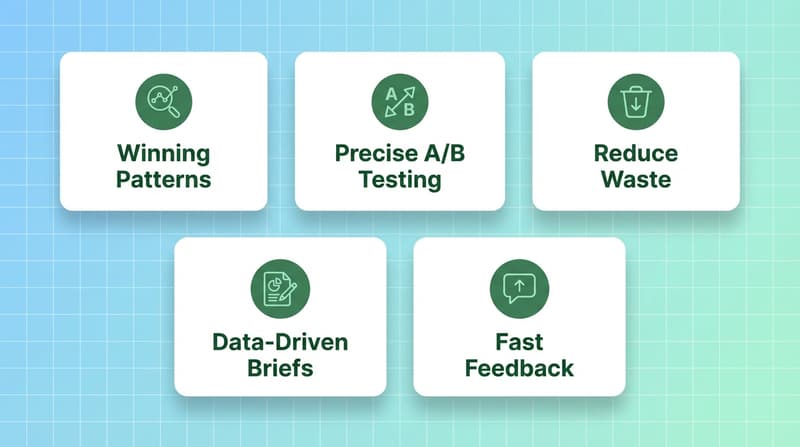 Winning Patterns

A B

Precise A/B Testing

Reduce Waste

Data-Driven Briefs

Fast Feedback